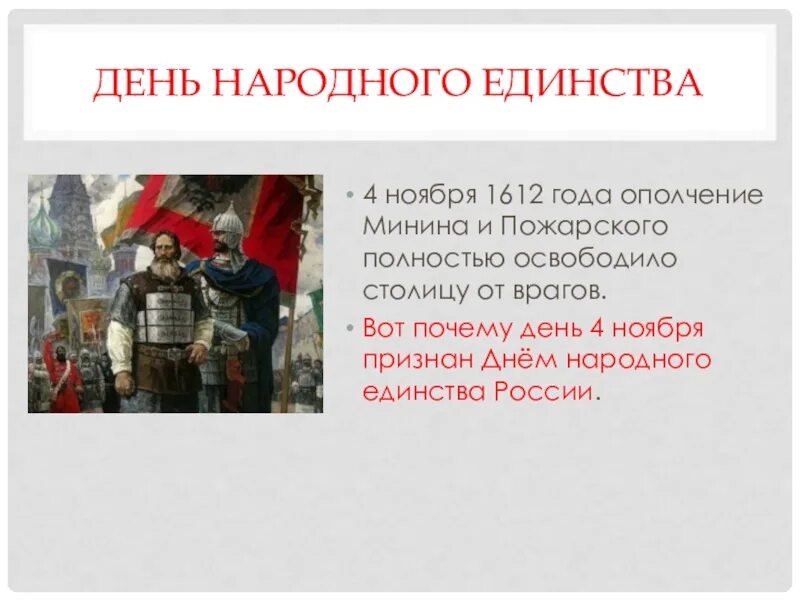 ДЕНЬ НАРОДНОГО ЕДИНСТВА

• 4 ноября 1612 года ополчение Минина и Пожарского полностью освободило столицу от врагов.
• Вот почему день 4 ноября признан Днём народного единства России.